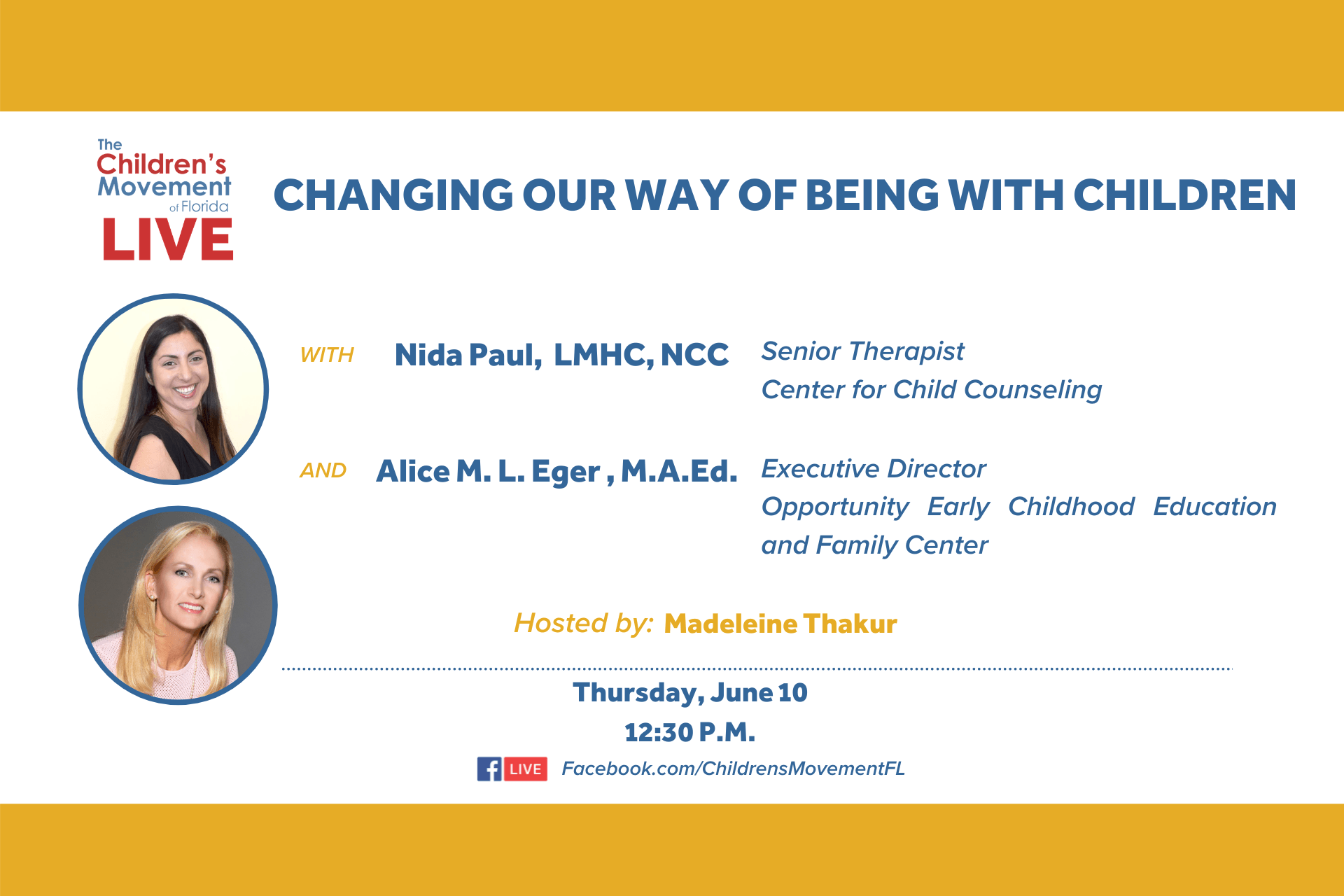 The Children's Movement of Florida LIVE

CHANGING OUR WAY OF BEING WITH CHILDREN

WITH Nida Paul, LMHC, NCC Senior Therapist Center for Child Counseling

AND Alice M. L. Eger , M.A.Ed. Executive Director Opportunity Early Childhood Education and Family Center

Hosted by: Madeleine Thakur

Thursday, June 10
12:30 P.M.

LIVE Facebook.com/ChildrensMovementFL